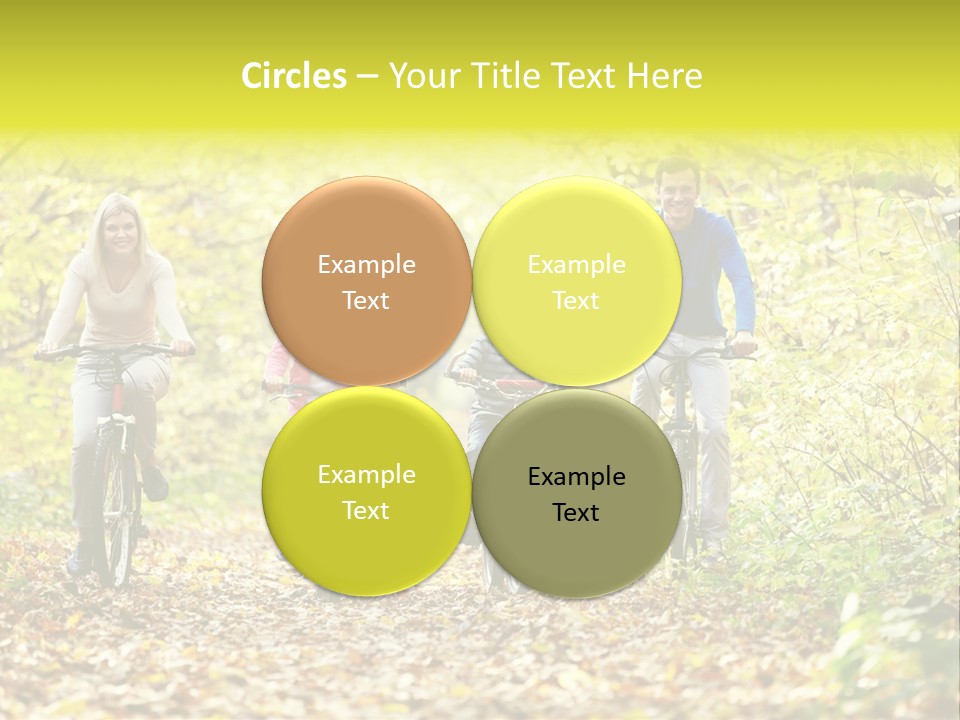 Circles – Your Title Text Here

Example Text

Example Text

Example Text

Example Text